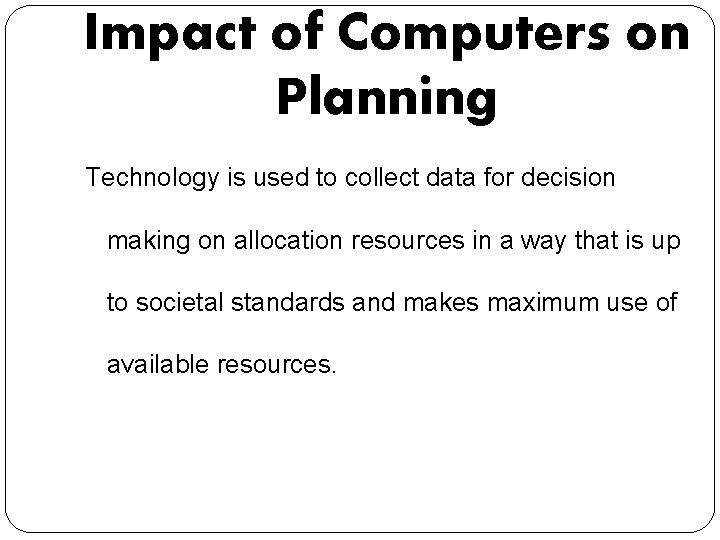 Impact of Computers on Planning

Technology is used to collect data for decision making on allocation resources in a way that is up to societal standards and makes maximum use of available resources.